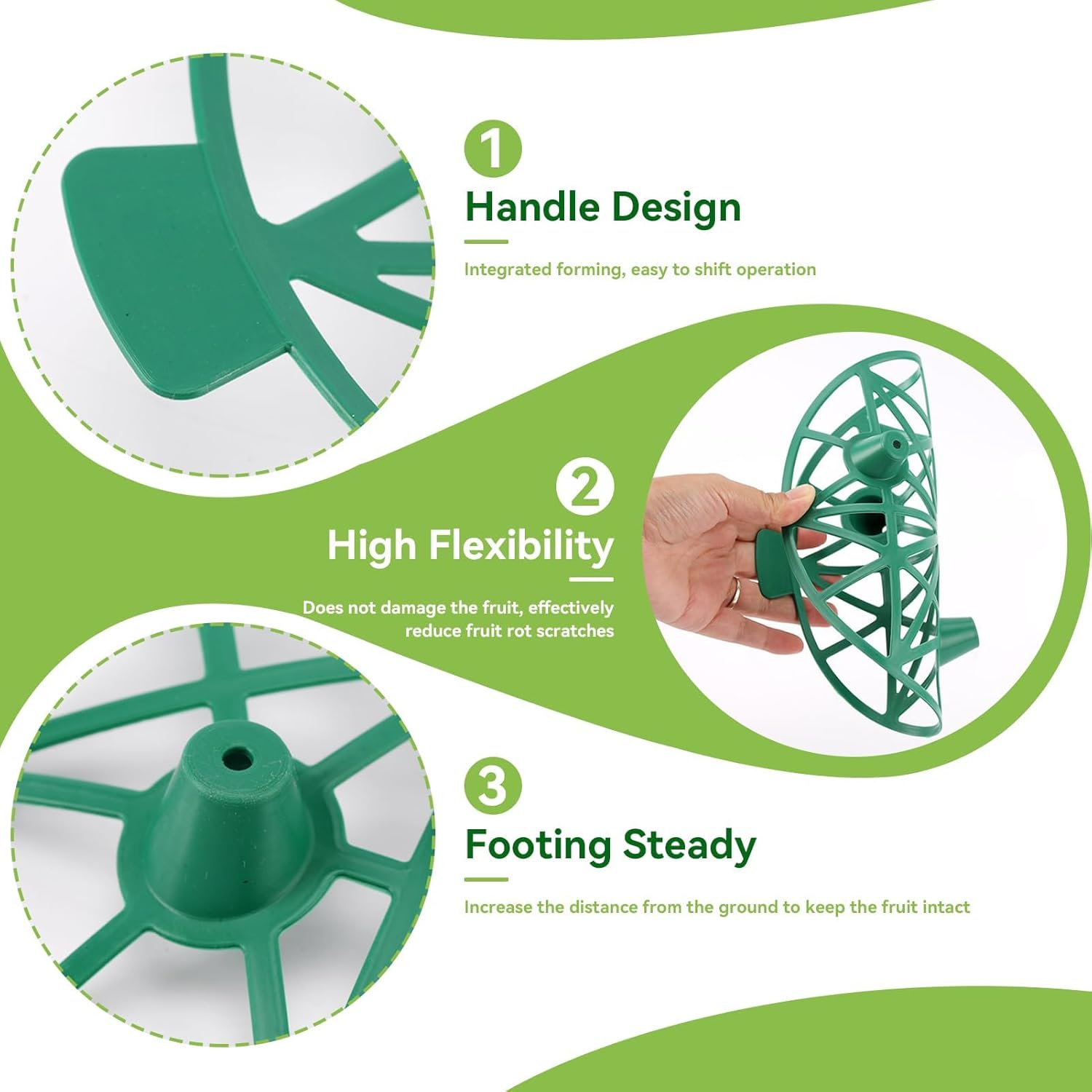 1
Handle Design

Integrated forming, easy to shift operation

2
High Flexibility

Does not damage the fruit, effectively reduce fruit rot scratches

3
Footing Steady

Increase the distance from the ground to keep the fruit intact